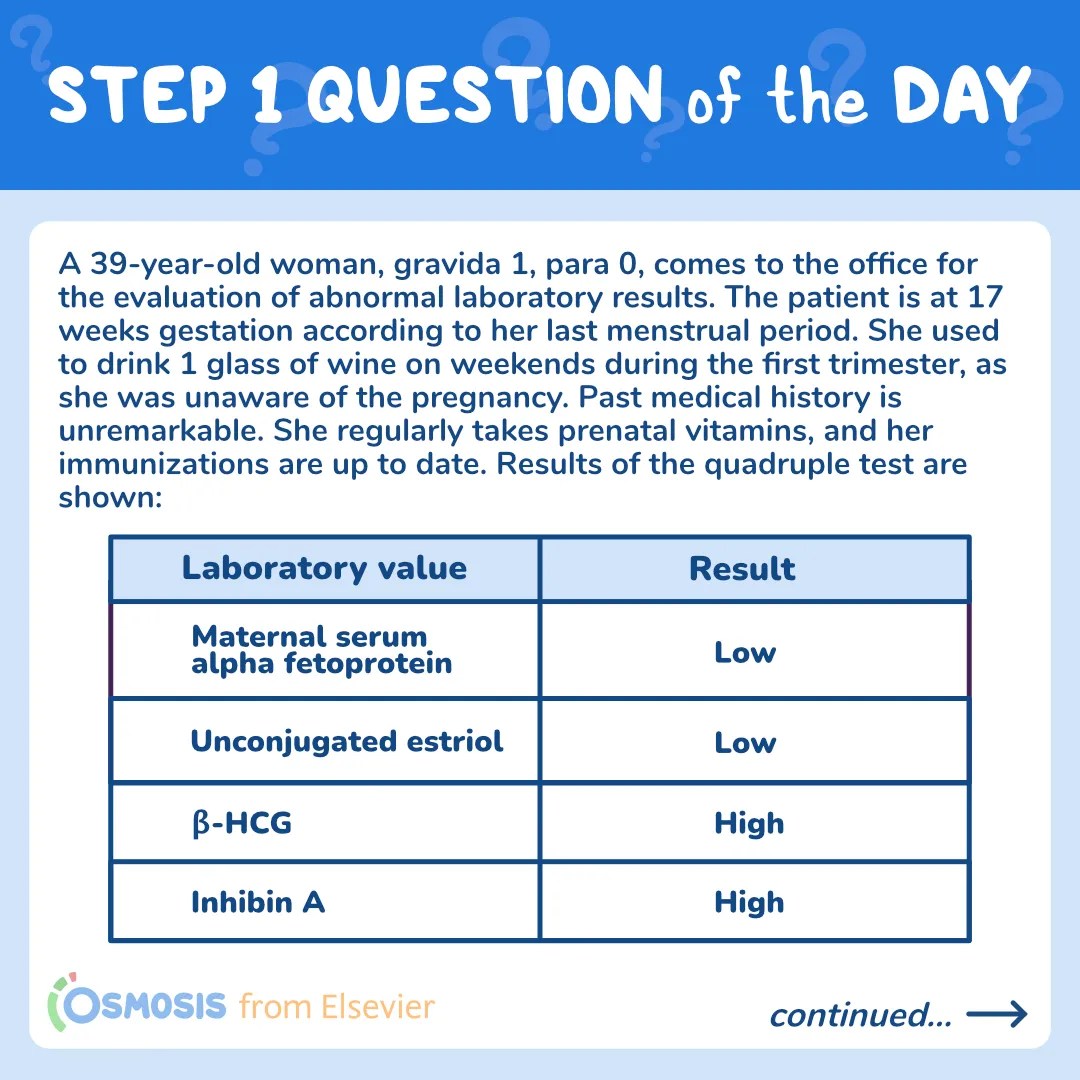 STEP 1 QUESTION of the DAY

A 39-year-old woman, gravida 1, para 0, comes to the office for the evaluation of abnormal laboratory results. The patient is at 17 weeks gestation according to her last menstrual period. She used to drink 1 glass of wine on weekends during the first trimester, as she was unaware of the pregnancy. Past medical history is unremarkable. She regularly takes prenatal vitamins, and her immunizations are up to date. Results of the quadruple test are shown:

| Laboratory value | Result |
|---|---|
| Maternal serum alpha fetoprotein | Low |
| Unconjugated estriol | Low |
| β-HCG | High |
| Inhibin A | High |

OSMOSIS from Elsevier

continued...